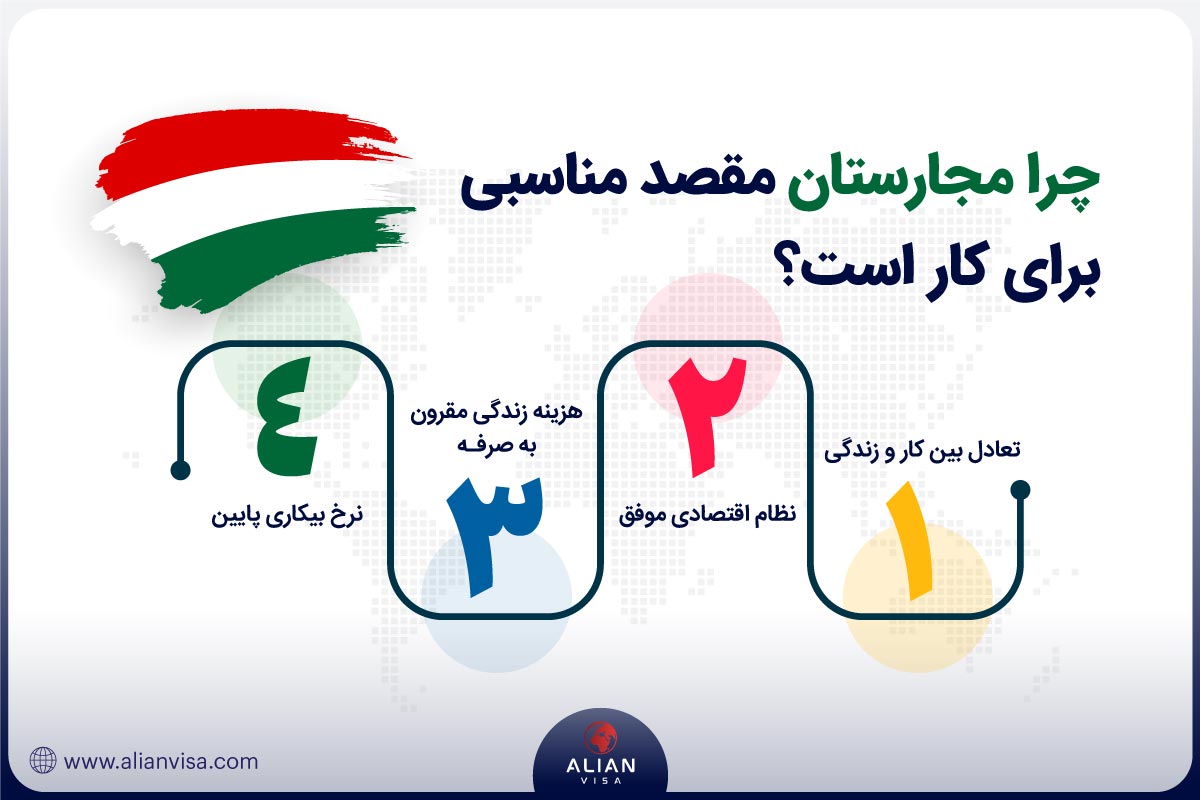 چرا مجارستان مقصد مناسبی برای کار است؟

۱
تعادل بین کار و زندگی

۲
نظام اقتصادی موفق

۳
هزینه زندگی مقرون به صرفه

۴
نرخ بیکاری پایین

www.alianvisa.com

ALIAN
VISA